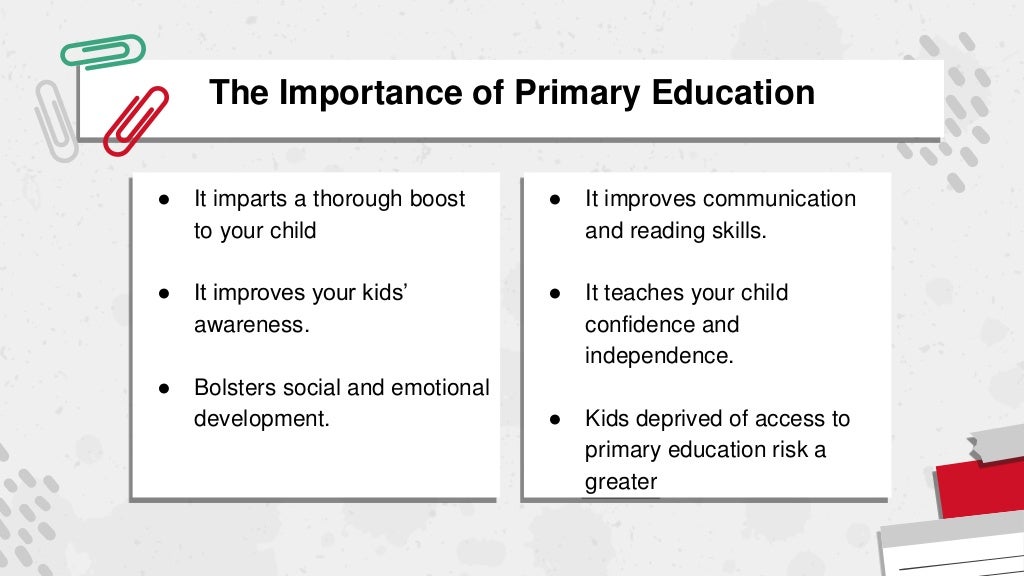 The Importance of Primary Education

● It imparts a thorough boost to your child

● It improves your kids' awareness.

● Bolsters social and emotional development.

● It improves communication and reading skills.

● It teaches your child confidence and independence.

● Kids deprived of access to primary education risk a greater